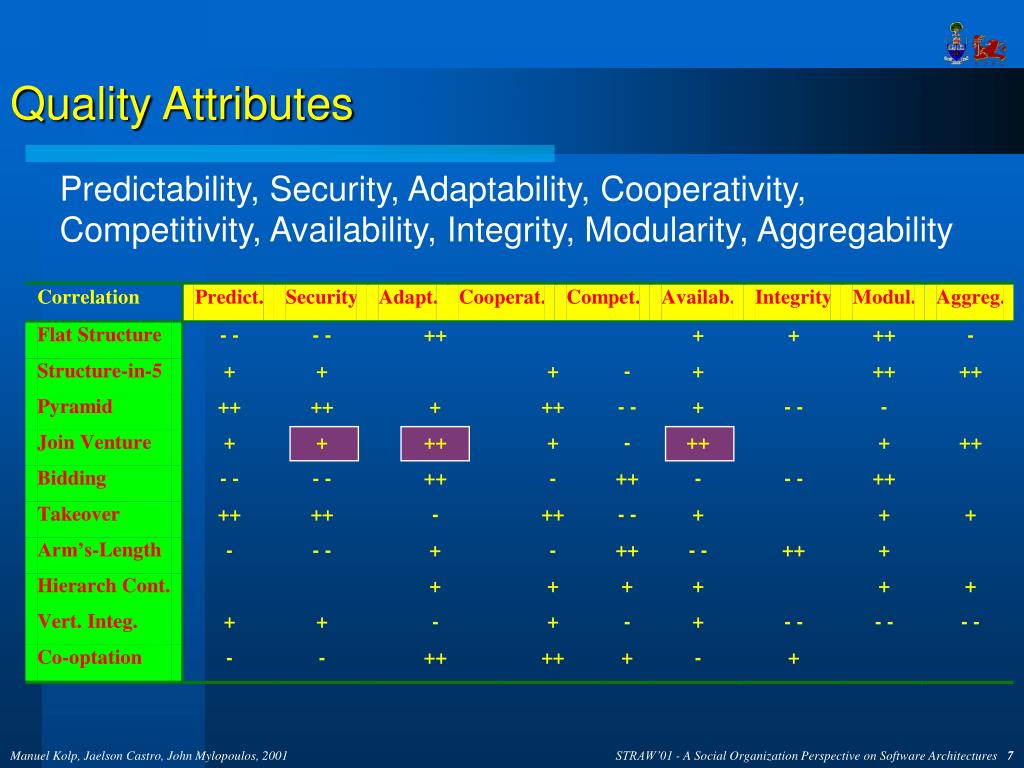 Quality Attributes

Predictability, Security, Adaptability, Cooperativity, Competitivity, Availability, Integrity, Modularity, Aggregability

| Correlation | Predict. | Security | Adapt. | Cooperat. | Compet. | Availab. | Integrity | Modul. | Aggreg. |
|---|---|---|---|---|---|---|---|---|---|
| Flat Structure | - - | - - | ++ | | | + | + | ++ | - |
| Structure-in-5 | + | + | | + | - | + | | ++ | ++ |
| Pyramid | ++ | ++ | + | ++ | - - | + | - - | - | |
| Join Venture | + | + | ++ | + | - | ++ | | + | ++ |
| Bidding | - - | - - | ++ | - | ++ | - | - - | ++ | |
| Takeover | ++ | ++ | - | ++ | - - | + | | + | + |
| Arm's-Length | - | - - | + | - | ++ | - - | ++ | + | |
| Hierarch Cont. | | | + | + | + | + | | + | + |
| Vert. Integ. | + | + | - | + | - | + | - - | - - | - - |
| Co-optation | - | - | ++ | ++ | + | - | + | | |

Manuel Kolp, Jaelson Castro, John Mylopoulos, 2001

STRAW'01 - A Social Organization Perspective on Software Architectures 7